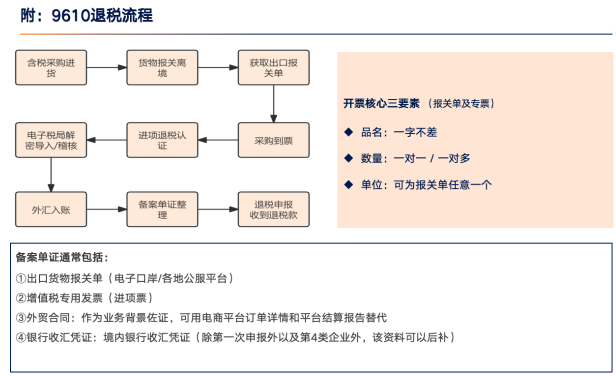 附：9610退税流程

含税采购进货

货物报关离境

获取出口报关单

采购到票

进项退税认证

电子税局解密导入/稽核

外汇入账

备案单证整理

退税申报收到退税款

开票核心三要素（报关单及专票）

◆ 品名：一字不差

◆ 数量：一对一 / 一对多

◆ 单位：可为报关单任意一个

备案单证通常包括：

①出口货物报关单（电子口岸/各地公服平台）

②增值税专用发票（进项票）

③外贸合同：作为业务背景佐证，可用电商平台订单详情和平台结算报告替代

④银行收汇凭证：境内银行收汇凭证（除第一次申报外以及第4类企业外，该资料可以后补）